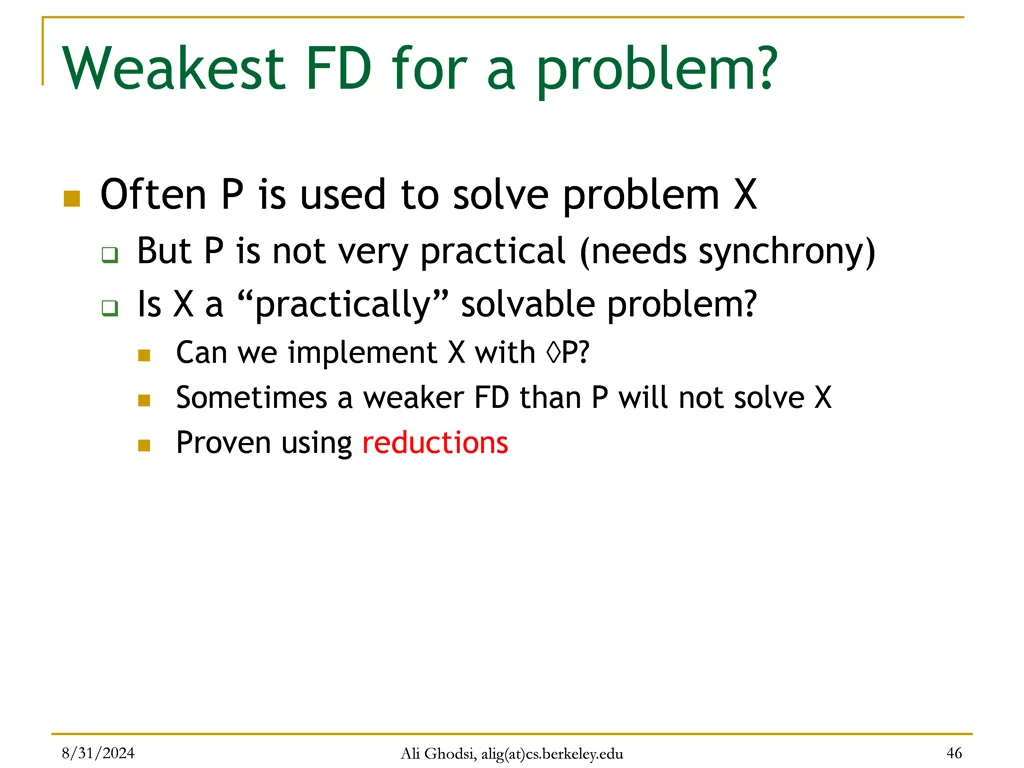 Weakest FD for a problem?

Often P is used to solve problem X

But P is not very practical (needs synchrony)

Is X a “practically” solvable problem?

Can we implement X with ◊P?

Sometimes a weaker FD than P will not solve X

Proven using reductions

8/31/2024

Ali Ghodsi, alig(at)cs.berkeley.edu

46